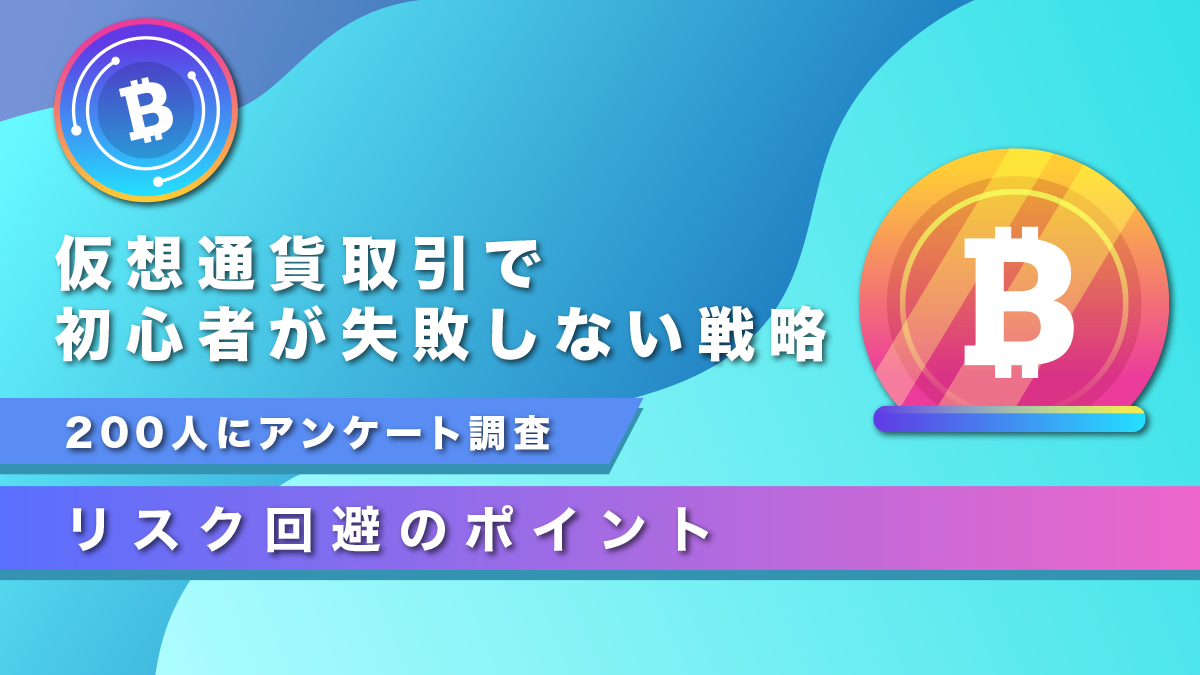 仮想通貨取引で
初心者が失敗しない戦略

２００人にアンケート調査

リスク回避のポイント